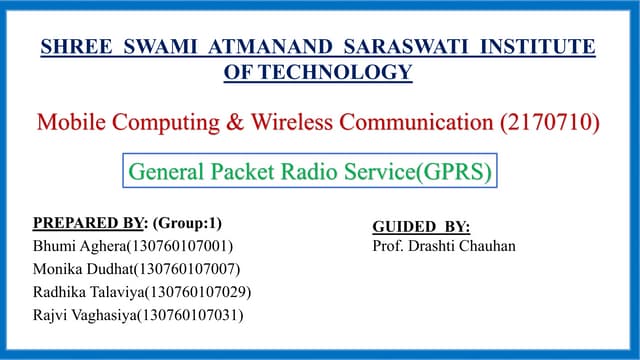 SHREE SWAMI ATMANAND SARASWATI INSTITUTE OF TECHNOLOGY

Mobile Computing & Wireless Communication (2170710)

General Packet Radio Service(GPRS)

PREPARED BY: (Group:1)
Bhumi Aghera(130760107001)
Monika Dudhat(130760107007)
Radhika Talaviya(130760107029)
Rajvi Vaghasiya(130760107031)

GUIDED BY:
Prof. Drashti Chauhan